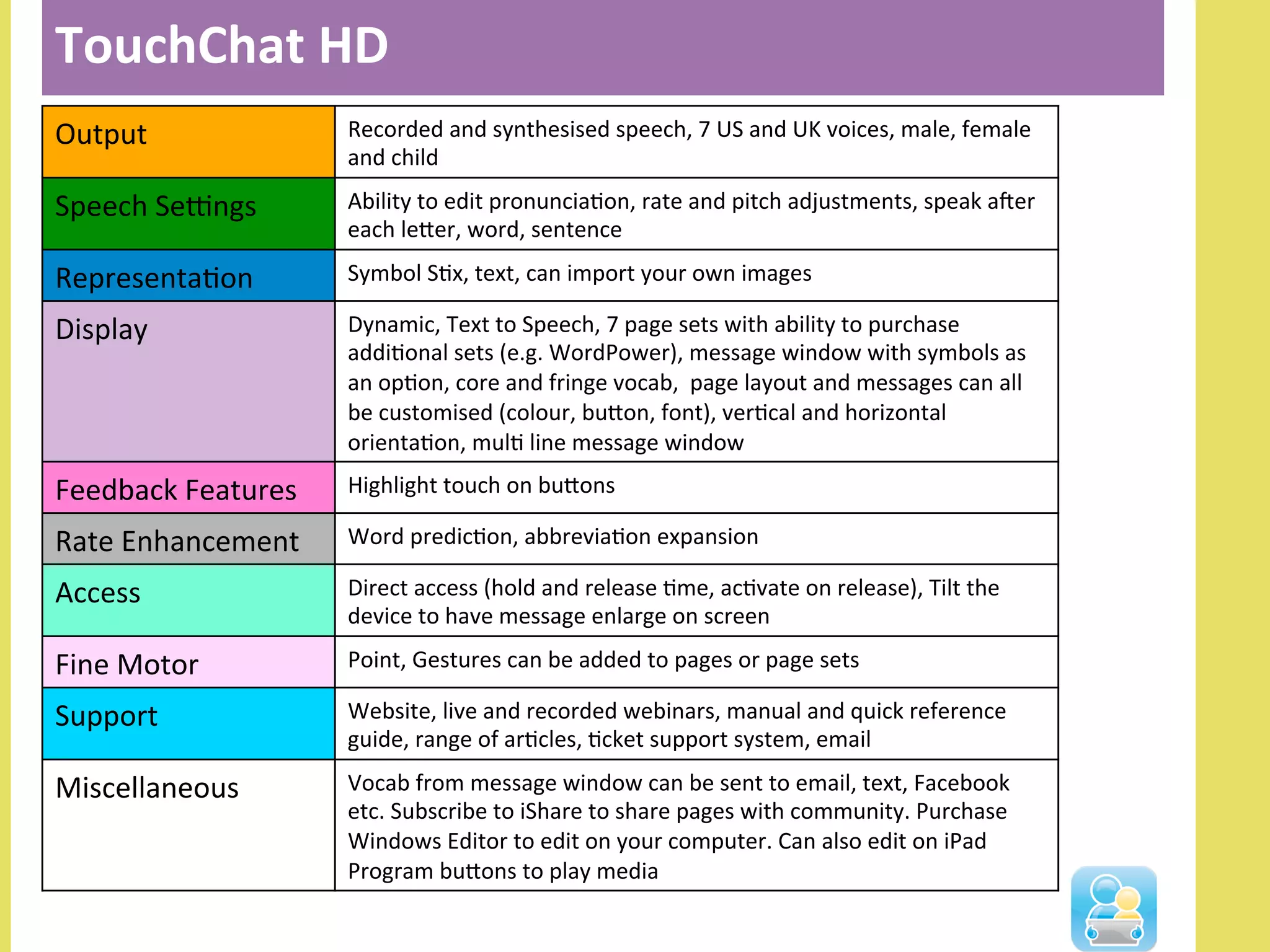 TouchChat HD

| | |
|---|---|
| Output | Recorded and synthesised speech, 7 US and UK voices, male, female and child |
| Speech Settings | Ability to edit pronunciation, rate and pitch adjustments, speak after each letter, word, sentence |
| Representation | Symbol Stix, text, can import your own images |
| Display | Dynamic, Text to Speech, 7 page sets with ability to purchase additional sets (e.g. WordPower), message window with symbols as an option, core and fringe vocab, page layout and messages can all be customised (colour, button, font), vertical and horizontal orientation, multi line message window |
| Feedback Features | Highlight touch on buttons |
| Rate Enhancement | Word prediction, abbreviation expansion |
| Access | Direct access (hold and release time, activate on release), Tilt the device to have message enlarge on screen |
| Fine Motor | Point, Gestures can be added to pages or page sets |
| Support | Website, live and recorded webinars, manual and quick reference guide, range of articles, ticket support system, email |
| Miscellaneous | Vocab from message window can be sent to email, text, Facebook etc. Subscribe to iShare to share pages with community. Purchase Windows Editor to edit on your computer. Can also edit on iPad Program buttons to play media |